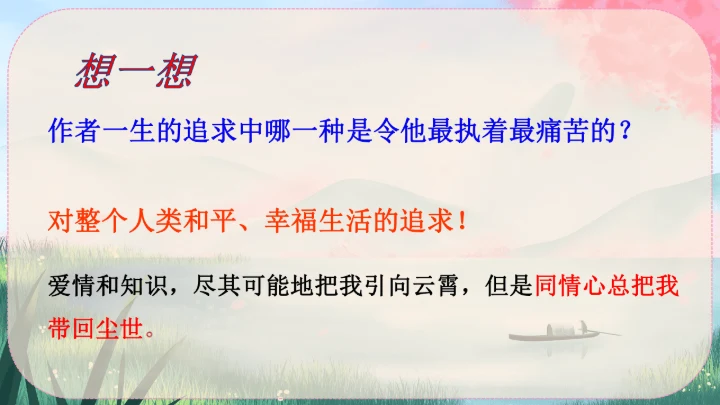 想一想

作者一生的追求中哪一种是令他最执着最痛苦的？

对整个人类和平、幸福生活的追求！

爱情和知识，尽其可能地把我引向云霄，但是同情心总把我带回尘世。